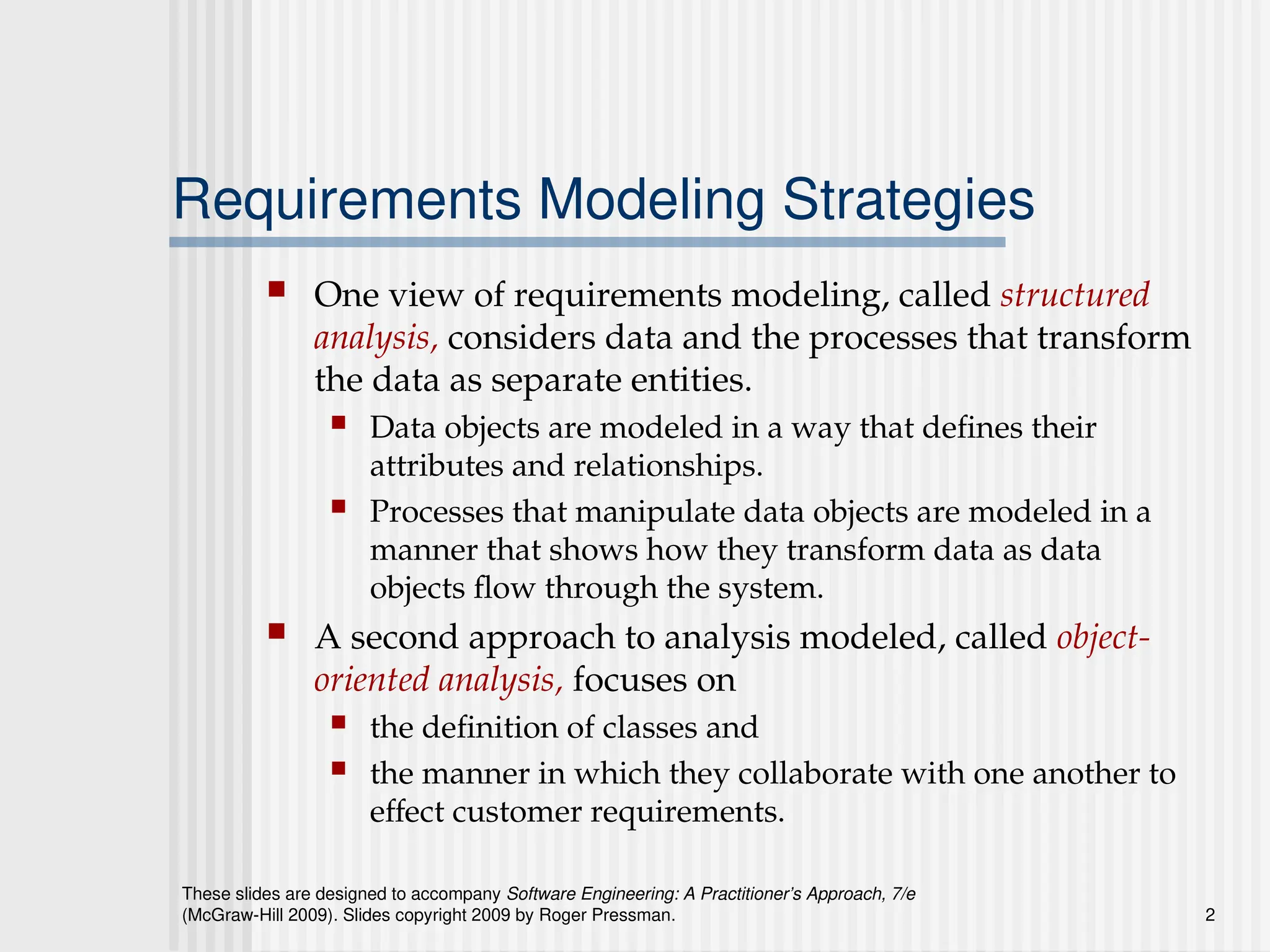 Requirements Modeling Strategies

- One view of requirements modeling, called structured analysis, considers data and the processes that transform the data as separate entities.
  - Data objects are modeled in a way that defines their attributes and relationships.
  - Processes that manipulate data objects are modeled in a manner that shows how they transform data as data objects flow through the system.
- A second approach to analysis modeled, called object-oriented analysis, focuses on
  - the definition of classes and
  - the manner in which they collaborate with one another to effect customer requirements.

These slides are designed to accompany Software Engineering: A Practitioner's Approach, 7/e (McGraw-Hill 2009). Slides copyright 2009 by Roger Pressman.

2